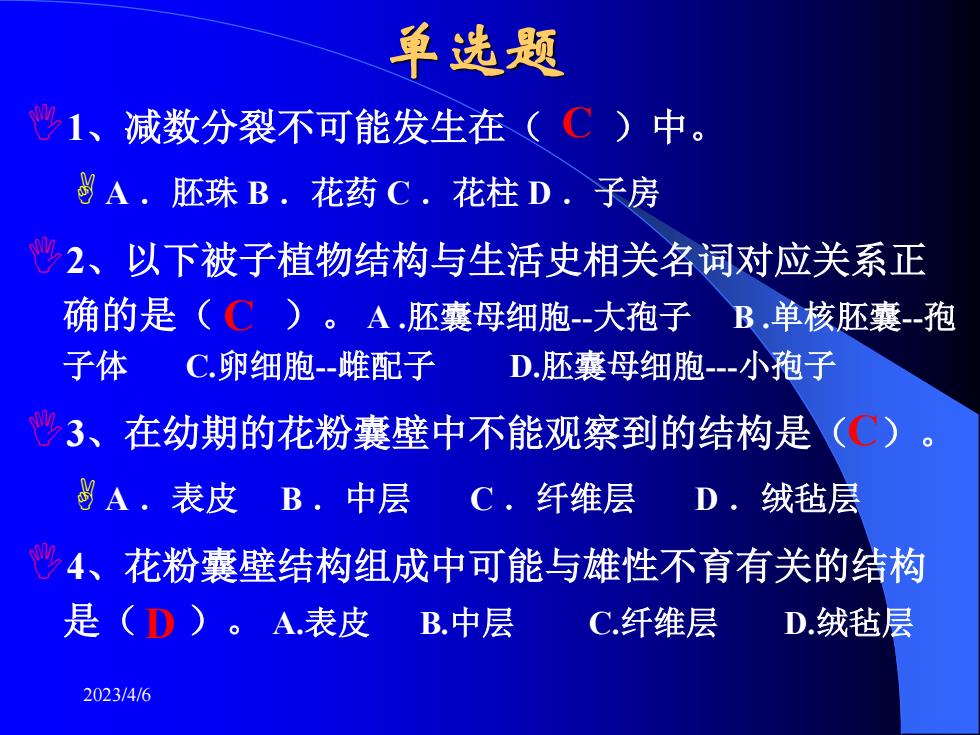 单选题

1、减数分裂不可能发生在（ C ）中。

A． 胚珠 B． 花药 C． 花柱 D． 子房

2、以下被子植物结构与生活史相关名词对应关系正确的是（ C ）。 A .胚囊母细胞--大孢子 B .单核胚囊--孢子体 C.卵细胞--雌配子 D.胚囊母细胞---小孢子

3、在幼期的花粉囊壁中不能观察到的结构是（C）。

A． 表皮 B． 中层 C． 纤维层 D． 绒毡层

4、花粉囊壁结构组成中可能与雄性不育有关的结构是（ D ）。 A.表皮 B.中层 C.纤维层 D.绒毡层

2023/4/6